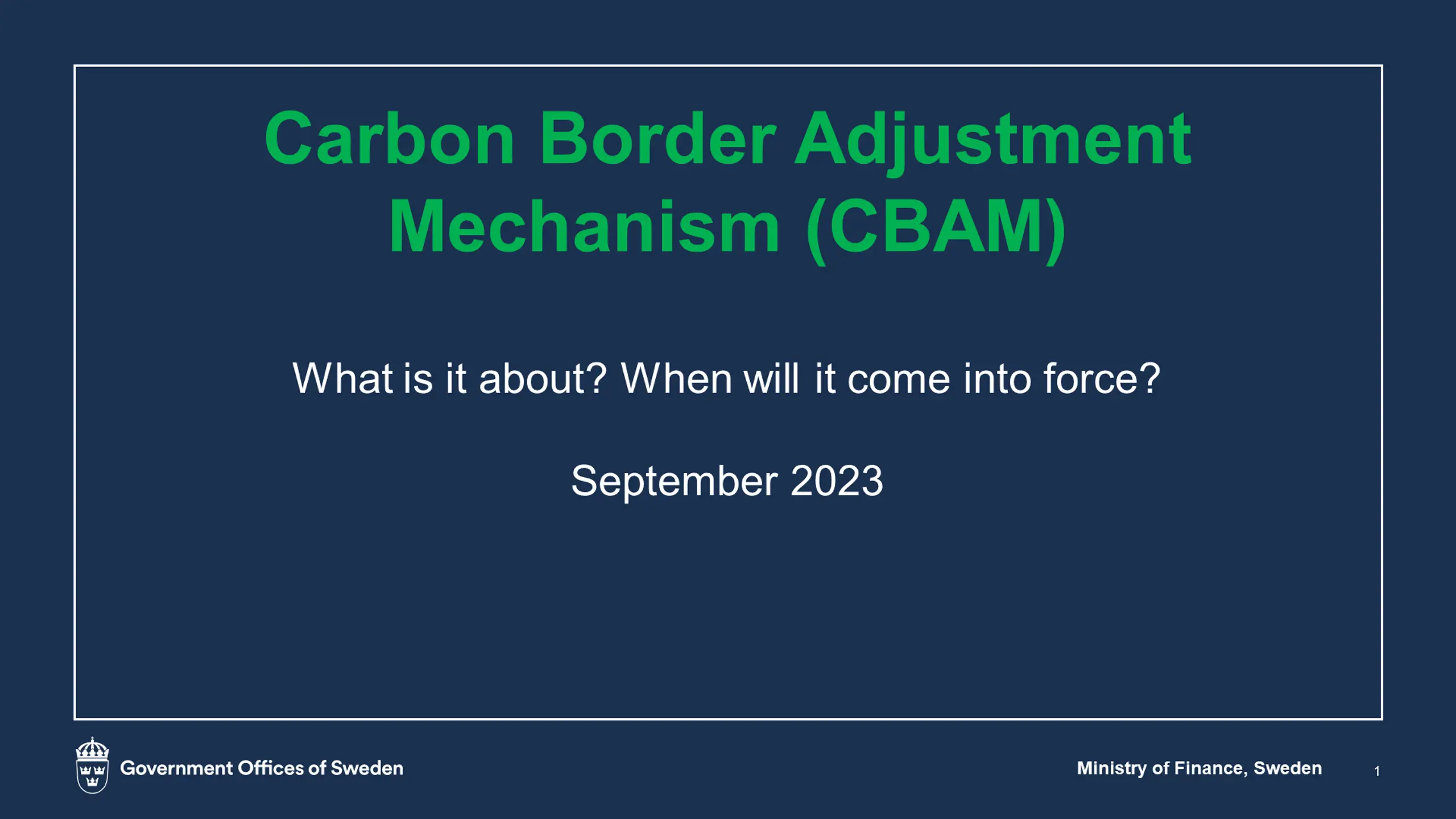 Carbon Border Adjustment Mechanism (CBAM)

What is it about? When will it come into force?

September 2023

Government Offices of Sweden

Ministry of Finance, Sweden

1